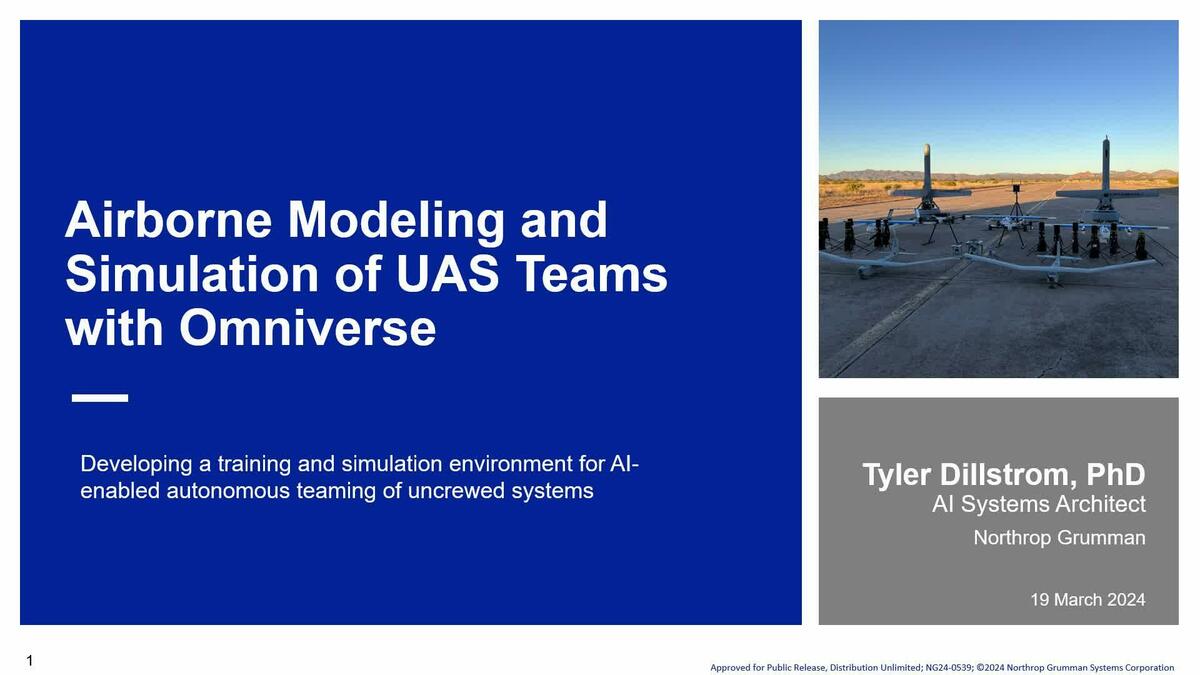 Airborne Modeling and Simulation of UAS Teams with Omniverse

Developing a training and simulation environment for AI-enabled autonomous teaming of uncrewed systems

Tyler Dillstrom, PhD
AI Systems Architect
Northrop Grumman

19 March 2024

1

Approved for Public Release, Distribution Unlimited; NG24-0539; ©2024 Northrop Grumman Systems Corporation